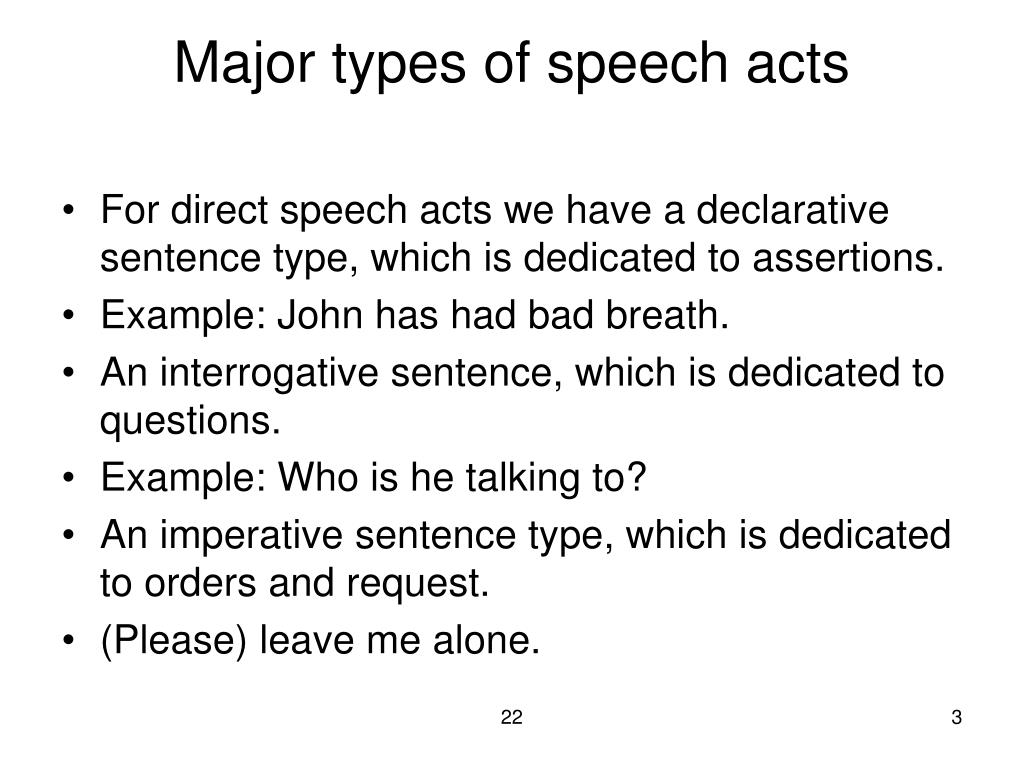 Major types of speech acts

• For direct speech acts we have a declarative sentence type, which is dedicated to assertions.
• Example: John has had bad breath.
• An interrogative sentence, which is dedicated to questions.
• Example: Who is he talking to?
• An imperative sentence type, which is dedicated to orders and request.
• (Please) leave me alone.

22

3